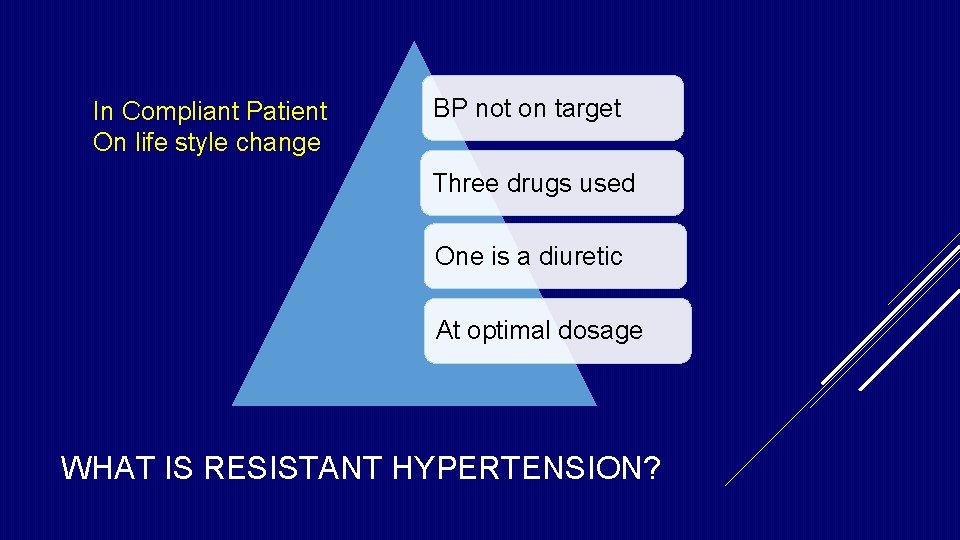 In Compliant Patient
On life style change

BP not on target

Three drugs used

One is a diuretic

At optimal dosage

WHAT IS RESISTANT HYPERTENSION?